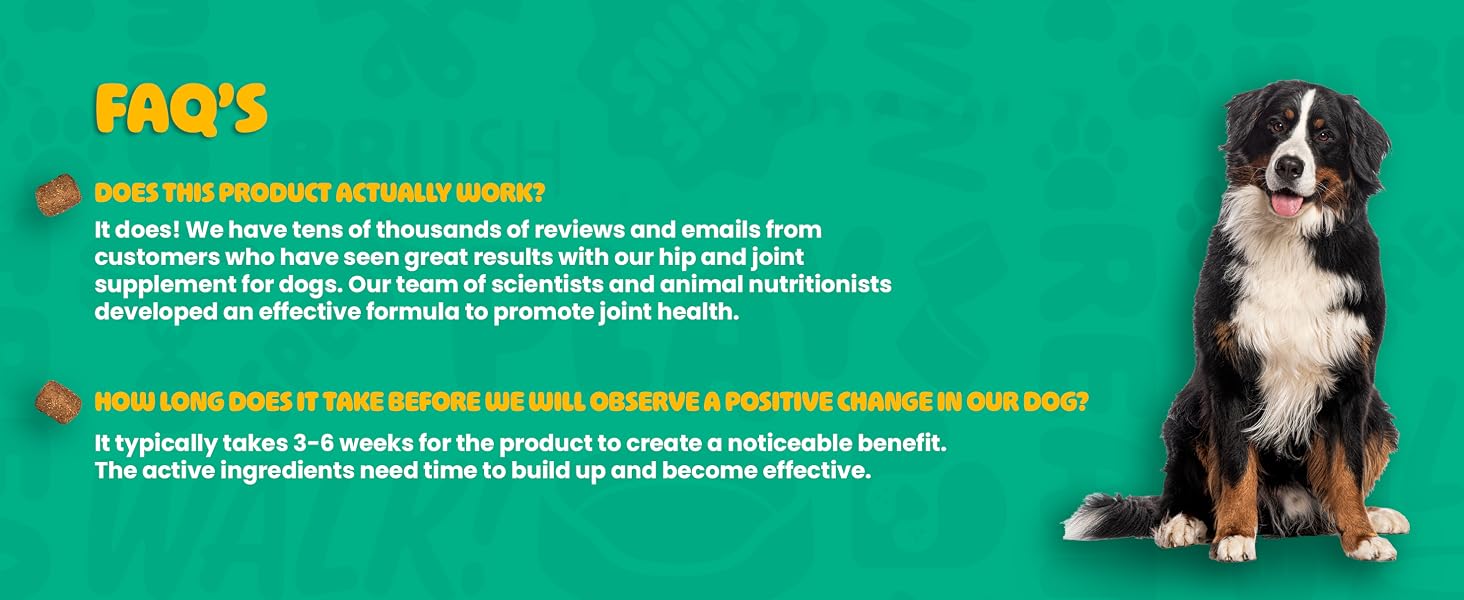 FAQ'S

DOES THIS PRODUCT ACTUALLY WORK?

It does! We have tens of thousands of reviews and emails from customers who have seen great results with our hip and joint supplement for dogs. Our team of scientists and animal nutritionists developed an effective formula to promote joint health.

HOW LONG DOES IT TAKE BEFORE WE WILL OBSERVE A POSITIVE CHANGE IN OUR DOG?

It typically takes 3-6 weeks for the product to create a noticeable benefit. The active ingredients need time to build up and become effective.